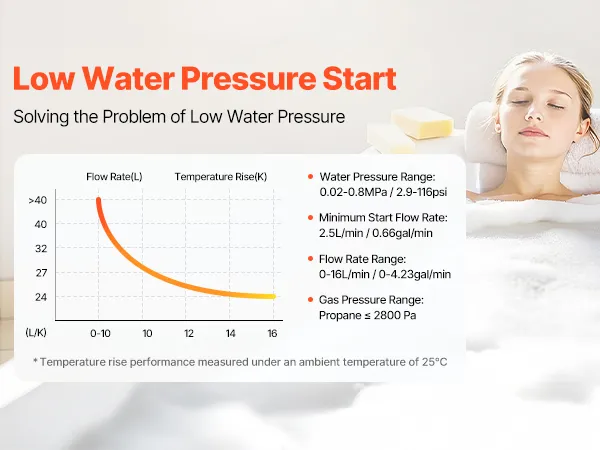 Low Water Pressure Start

Solving the Problem of Low Water Pressure

Flow Rate(L) Temperature Rise(K)

>40
40
32
27
24

(L/K) 0-10 10 12 14 16

Water Pressure Range: 0.02-0.8MPa / 2.9-116psi

Minimum Start Flow Rate: 2.5L/min / 0.66gal/min

Flow Rate Range: 0-16L/min / 0-4.23gal/min

Gas Pressure Range: Propane ≤ 2800 Pa

* Temperature rise performance measured under an ambient temperature of 25°C